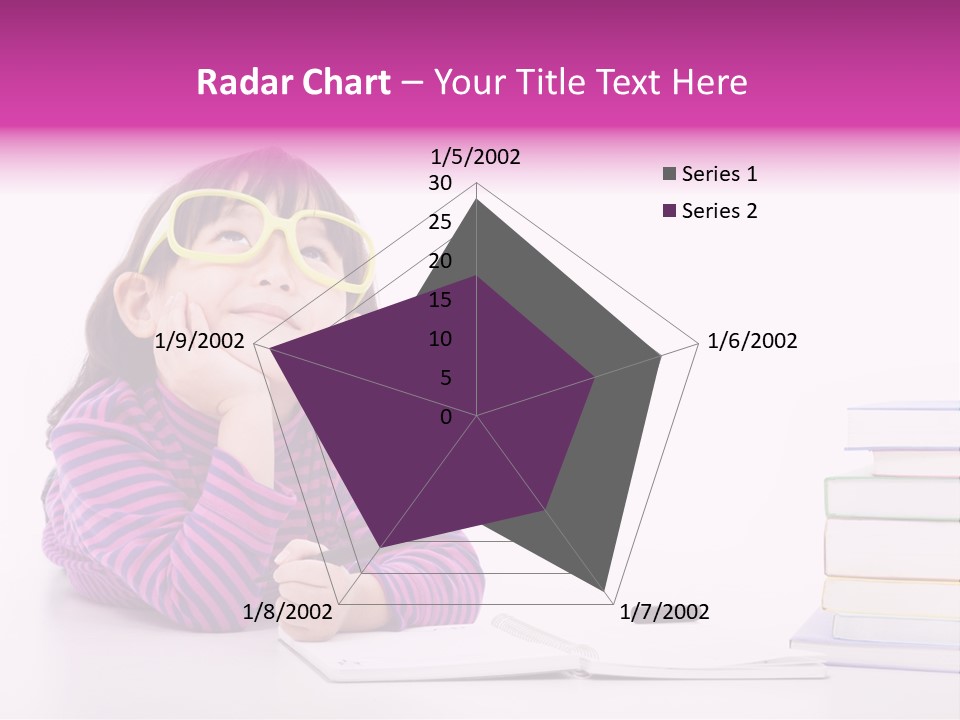 Radar Chart – Your Title Text Here

1/5/2002
30
25
20
15
10
5
0
1/6/2002
1/7/2002
1/8/2002
1/9/2002

Series 1
Series 2